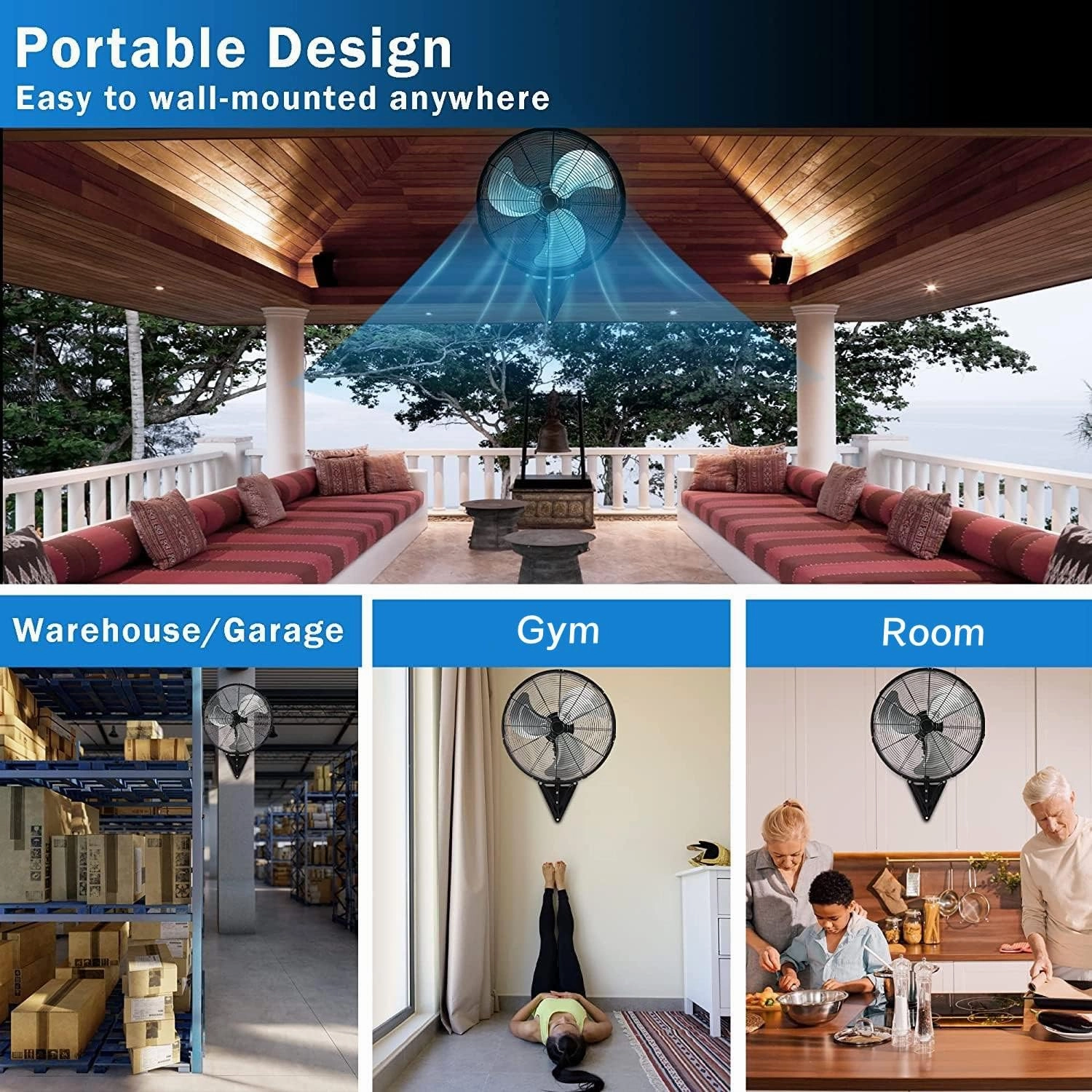 Portable Design
Easy to wall-mounted anywhere

Warehouse/Garage

Gym

Room